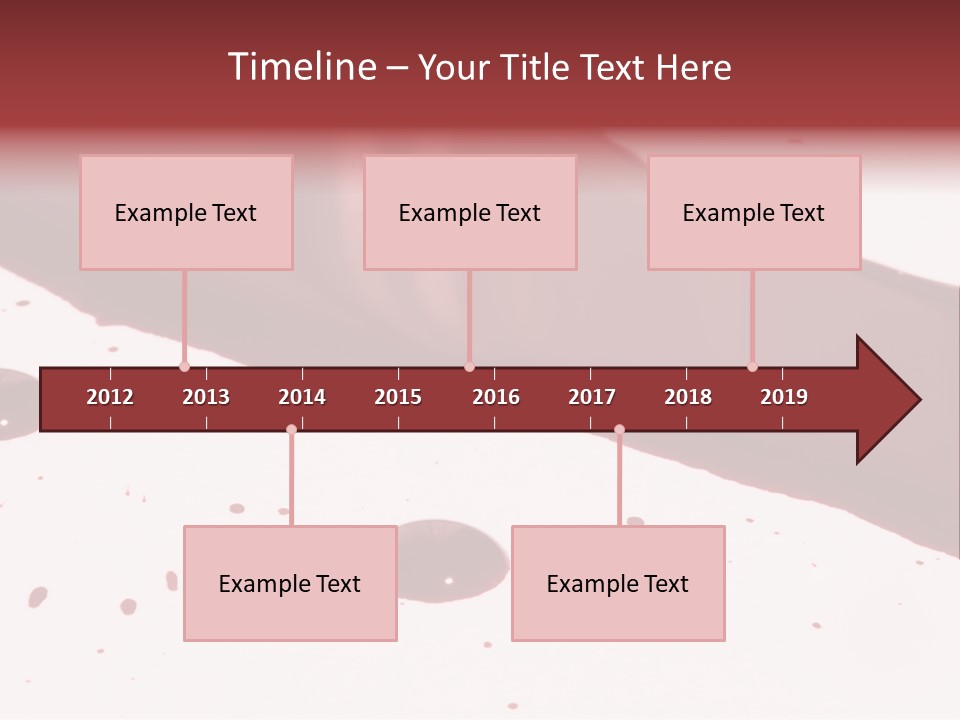 Timeline – Your Title Text Here

Example Text

Example Text

Example Text

2012 2013 2014 2015 2016 2017 2018 2019

Example Text

Example Text